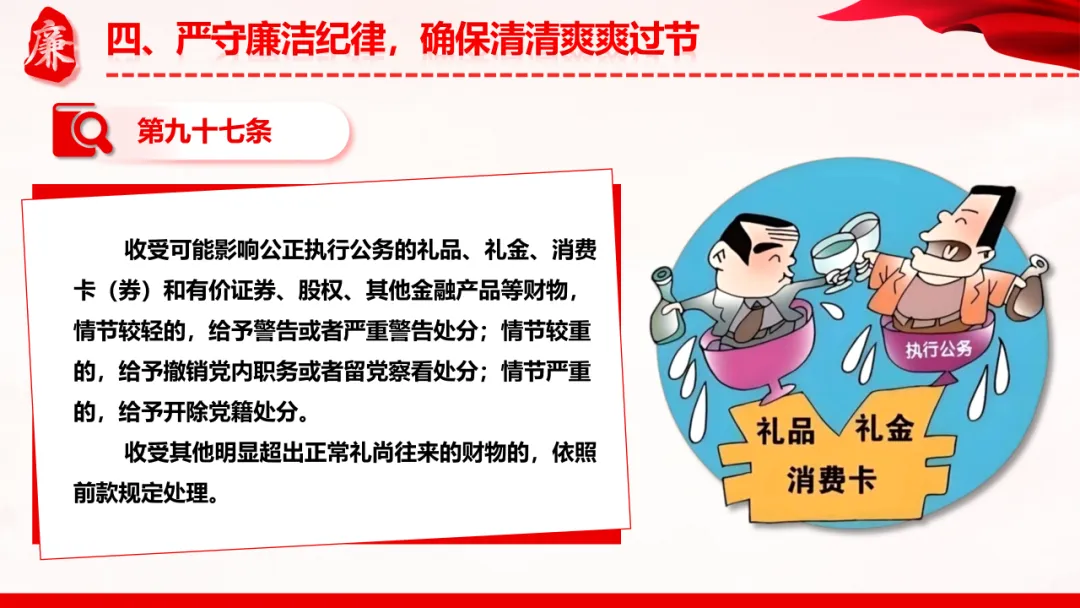 廉

四、严守廉洁纪律，确保清清爽爽过节

第九十七条

收受可能影响公正执行公务的礼品、礼金、消费卡（券）和有价证券、股权、其他金融产品等财物，情节较轻的，给予警告或者严重警告处分；情节较重的，给予撤销党内职务或者留党察看处分；情节严重的，给予开除党籍处分。

收受其他明显超出正常礼尚往来的财物的，依照前款规定处理。

执行公务

礼品 礼金
消费卡